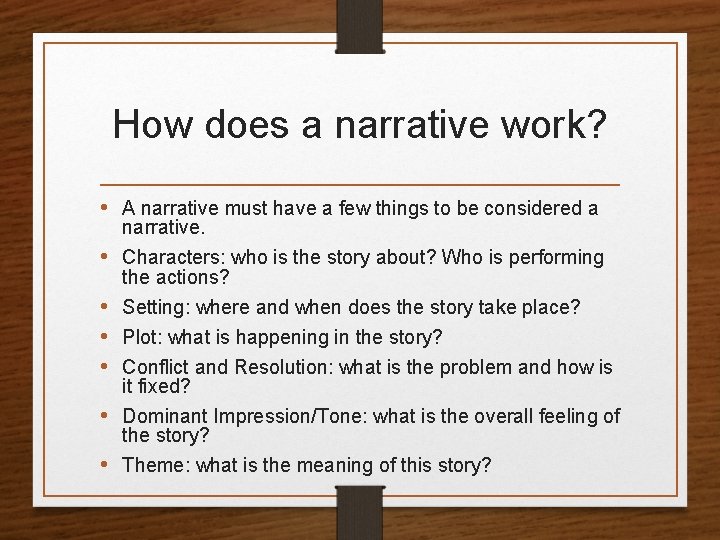 How does a narrative work?

• A narrative must have a few things to be considered a narrative.
• Characters: who is the story about? Who is performing the actions?
• Setting: where and when does the story take place?
• Plot: what is happening in the story?
• Conflict and Resolution: what is the problem and how is it fixed?
• Dominant Impression/Tone: what is the overall feeling of the story?
• Theme: what is the meaning of this story?